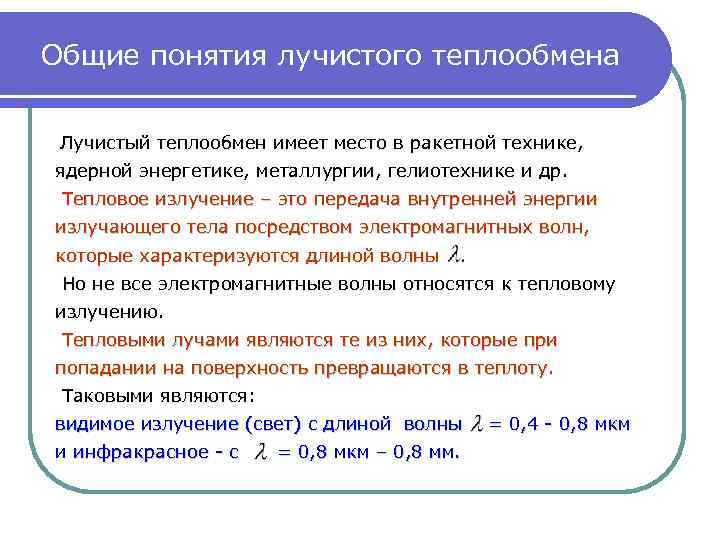 Общие понятия лучистого теплообмена

Лучистый теплообмен имеет место в ракетной технике, ядерной энергетике, металлургии, гелиотехнике и др.

Тепловое излучение – это передача внутренней энергии излучающего тела посредством электромагнитных волн, которые характеризуются длиной волны $\lambda$.

Но не все электромагнитные волны относятся к тепловому излучению.

Тепловыми лучами являются те из них, которые при попадании на поверхность превращаются в теплоту.

Таковыми являются:

видимое излучение (свет) с длиной волны $\lambda$ = 0,4 - 0,8 мкм и инфракрасное - с $\lambda$ = 0,8 мкм – 0,8 мм.